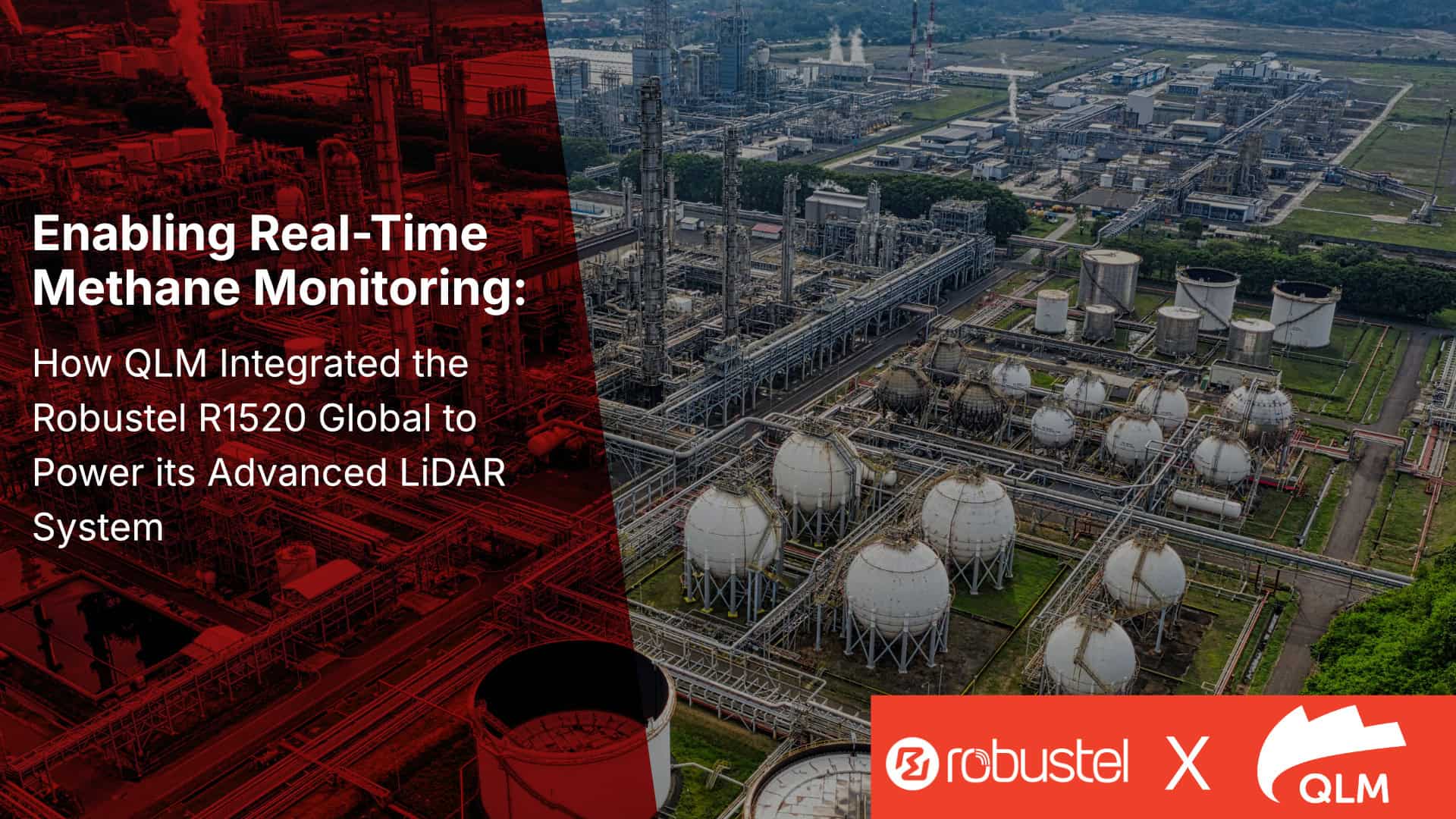 Enabling Real-Time Methane Monitoring:

How QLM Integrated the Robustel R1520 Global to Power its Advanced LiDAR System

robustel X QLM